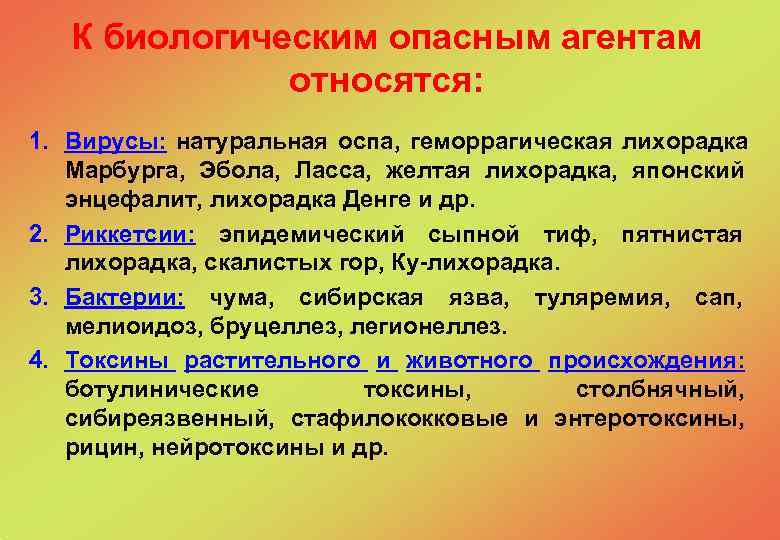 К биологическим опасным агентам относятся:

1. Вирусы: натуральная оспа, геморрагическая лихорадка Марбурга, Эбола, Ласса, желтая лихорадка, японский энцефалит, лихорадка Денге и др.
2. Риккетсии: эпидемический сыпной тиф, пятнистая лихорадка, скалистых гор, Ку-лихорадка.
3. Бактерии: чума, сибирская язва, туляремия, сап, мелиоидоз, бруцеллез, легионеллез.
4. Токсины растительного и животного происхождения: ботулинические токсины, столбнячный, сибиреязвенный, стафилококковые и энтеротоксины, рицин, нейротоксины и др.